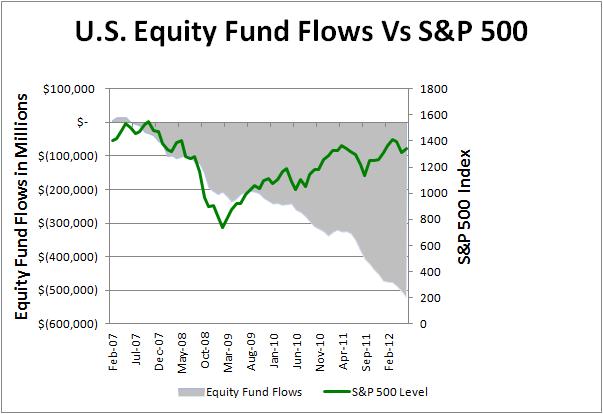 U.S. Equity Fund Flows Vs S&P 500

Equity Fund Flows in Millions

$100,000
$-
$(100,000)
$(200,000)
$(300,000)
$(400,000)
$(500,000)
$(600,000)

1800
1600
1400
1200
1000
800
600
400
200
0

S&P 500 Index

Feb-07
Jul-07
Dec-07
May-08
Oct-08
Mar-09
Aug-09
Jan-10
Jun-10
Nov-10
Apr-11
Sep-11
Feb-12

Equity Fund Flows
S&P 500 Level